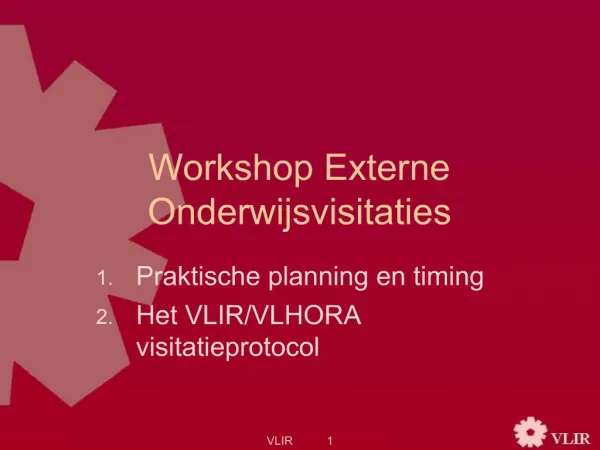 Workshop Externe Onderwijsvisitaties

1. Praktische planning en timing
2. Het VLIR/VLHORA visitatieprotocol

VLIR 1

VLIR